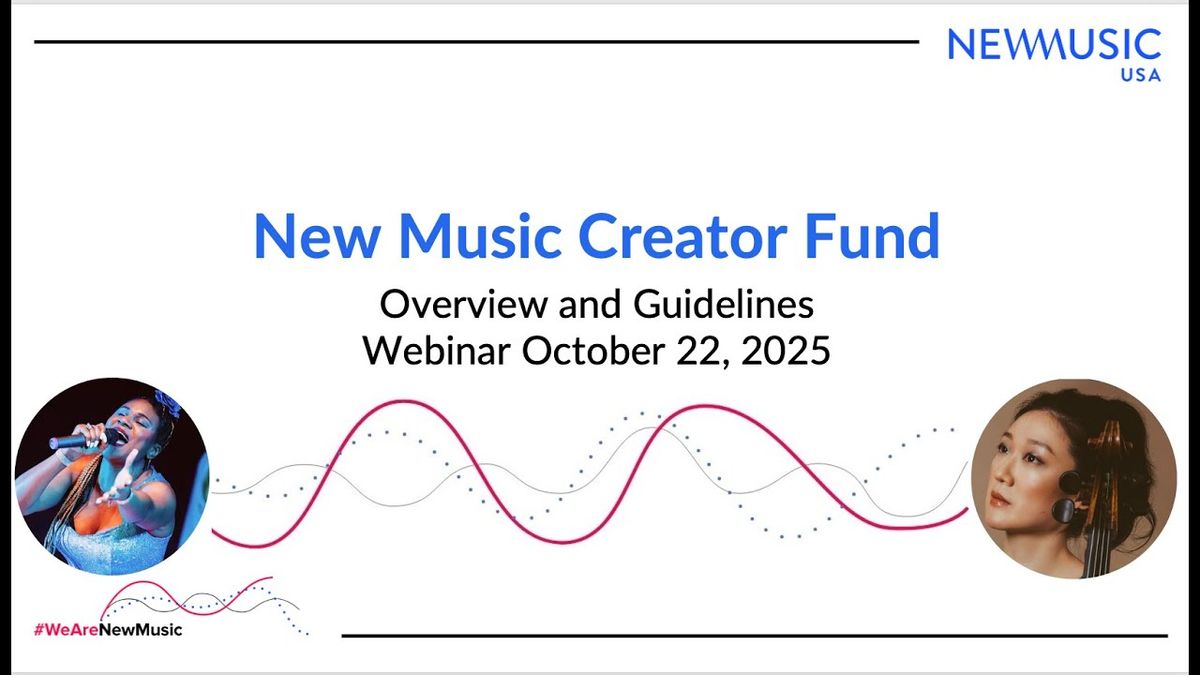 NEWMUSIC USA

New Music Creator Fund

Overview and Guidelines
Webinar October 22, 2025

#WeAreNewMusic